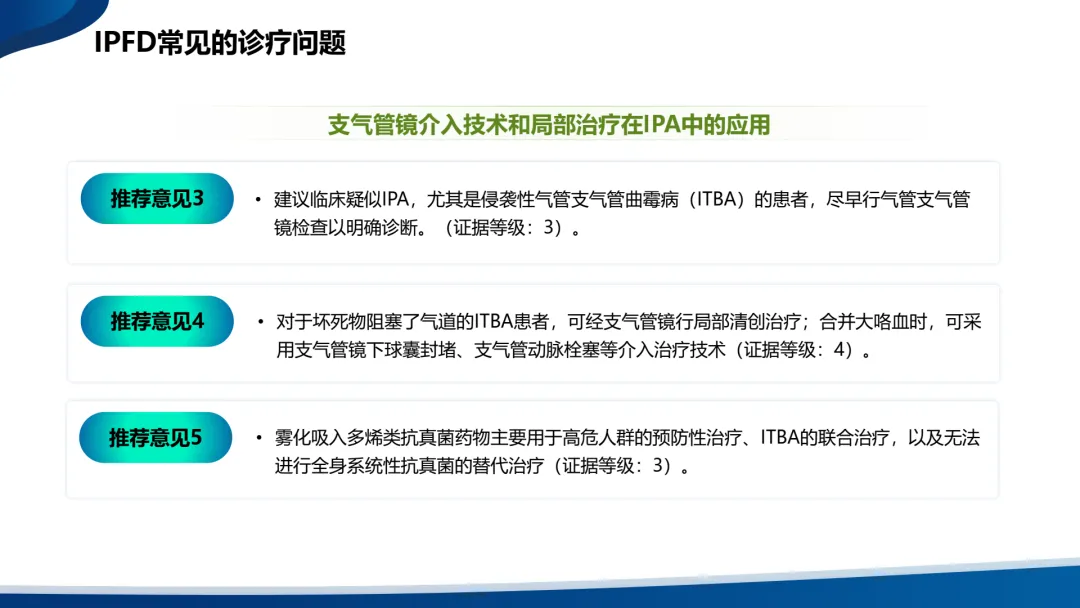 IPFD常见的诊疗问题

支气管镜介入技术和局部治疗在IPA中的应用

推荐意见3

• 建议临床疑似IPA，尤其是侵袭性气管支气管曲霉病（ITBA）的患者，尽早行气管支气管镜检查以明确诊断。（证据等级：3）。

推荐意见4

• 对于坏死物阻塞了气道的ITBA患者，可经支气管镜行局部清创治疗；合并大咯血时，可采用支气管镜下球囊封堵、支气管动脉栓塞等介入治疗技术（证据等级：4）。

推荐意见5

• 雾化吸入多烯类抗真菌药物主要用于高危人群的预防性治疗、ITBA的联合治疗，以及无法进行全身系统性抗真菌的替代治疗（证据等级：3）。